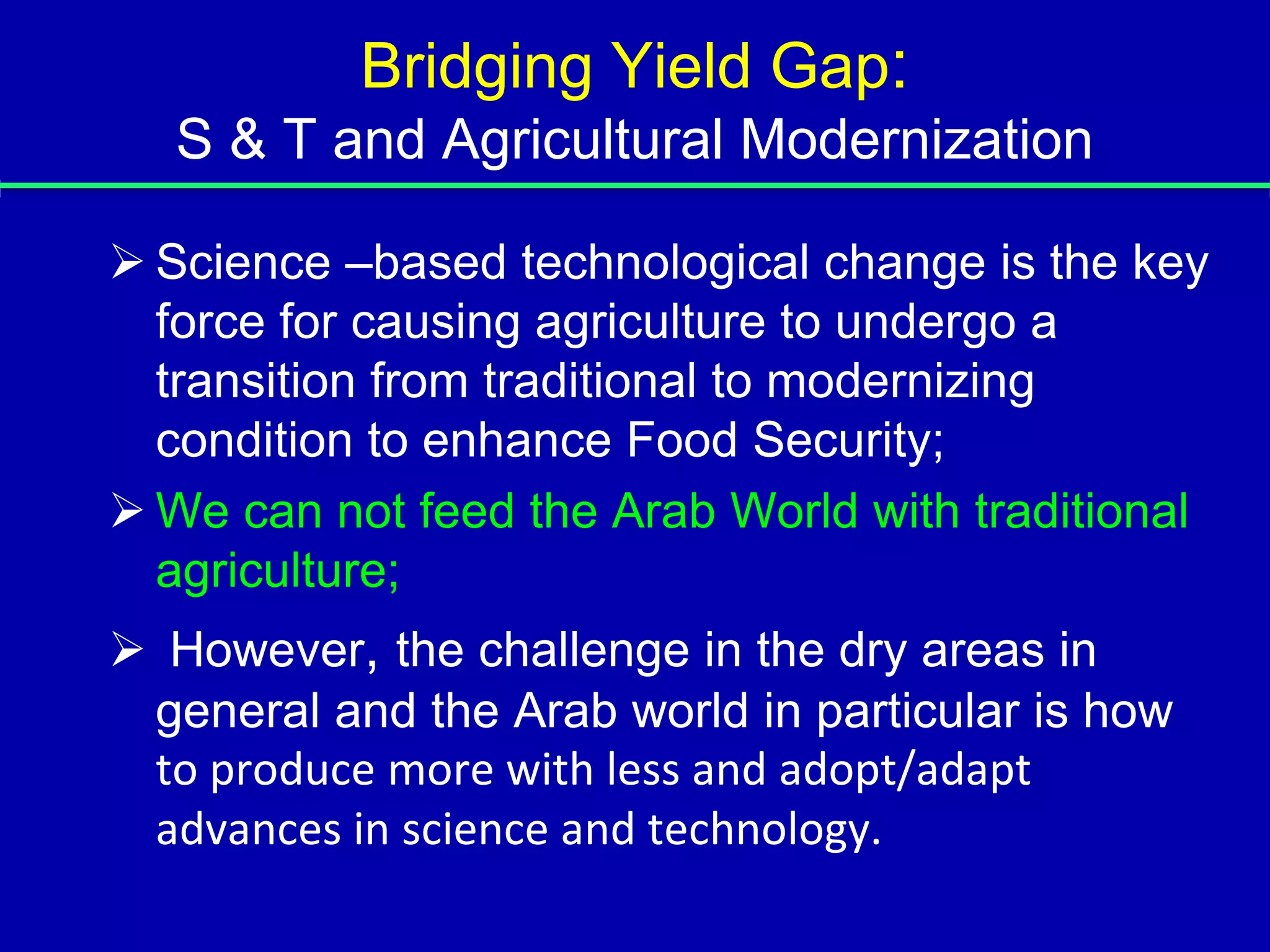 Bridging Yield Gap:
S & T and Agricultural Modernization

➢ Science –based technological change is the key force for causing agriculture to undergo a transition from traditional to modernizing condition to enhance Food Security;

➢ We can not feed the Arab World with traditional agriculture;

➢ However, the challenge in the dry areas in general and the Arab world in particular is how to produce more with less and adopt/adapt advances in science and technology.